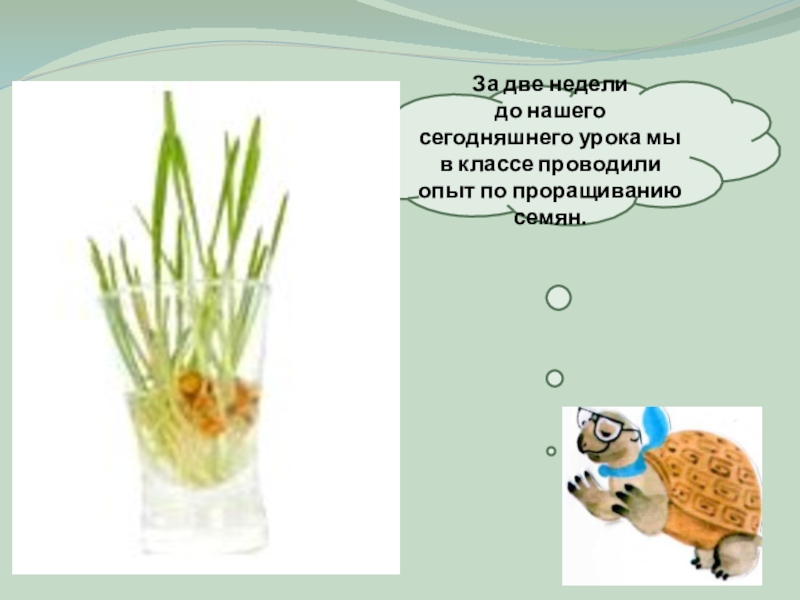 За две недели до нашего сегодняшнего урока мы в классе проводили опыт по проращиванию семян.